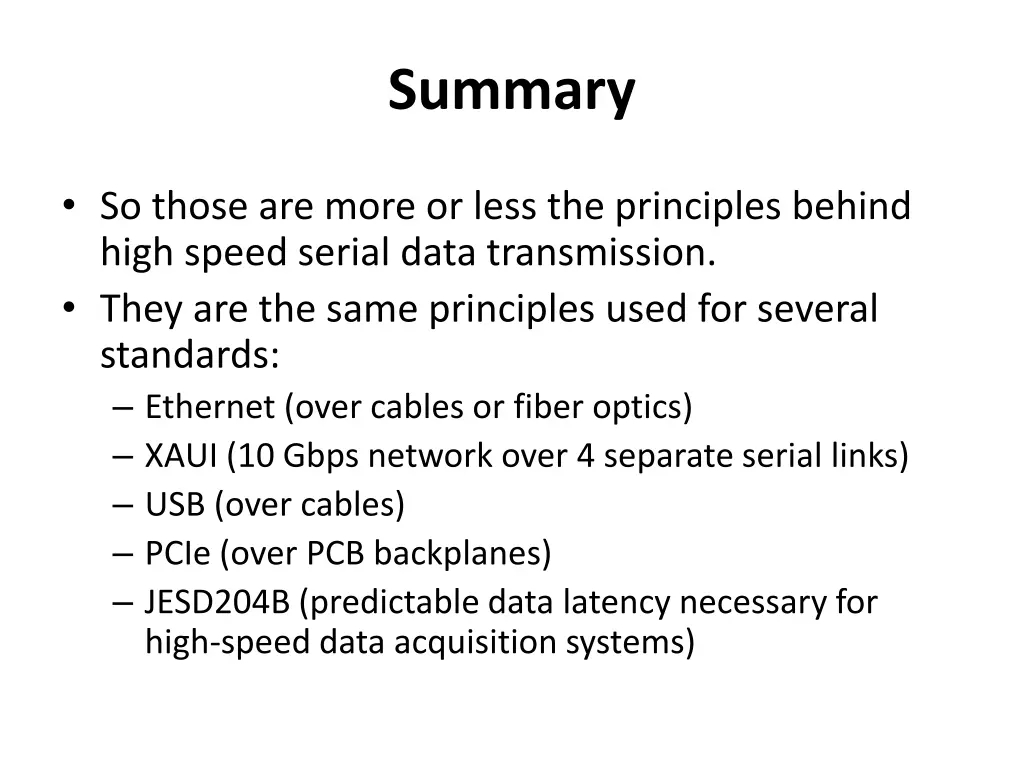 Summary

• So those are more or less the principles behind high speed serial data transmission.
• They are the same principles used for several standards:
– Ethernet (over cables or fiber optics)
– XAUI (10 Gbps network over 4 separate serial links)
– USB (over cables)
– PCIe (over PCB backplanes)
– JESD204B (predictable data latency necessary for high-speed data acquisition systems)